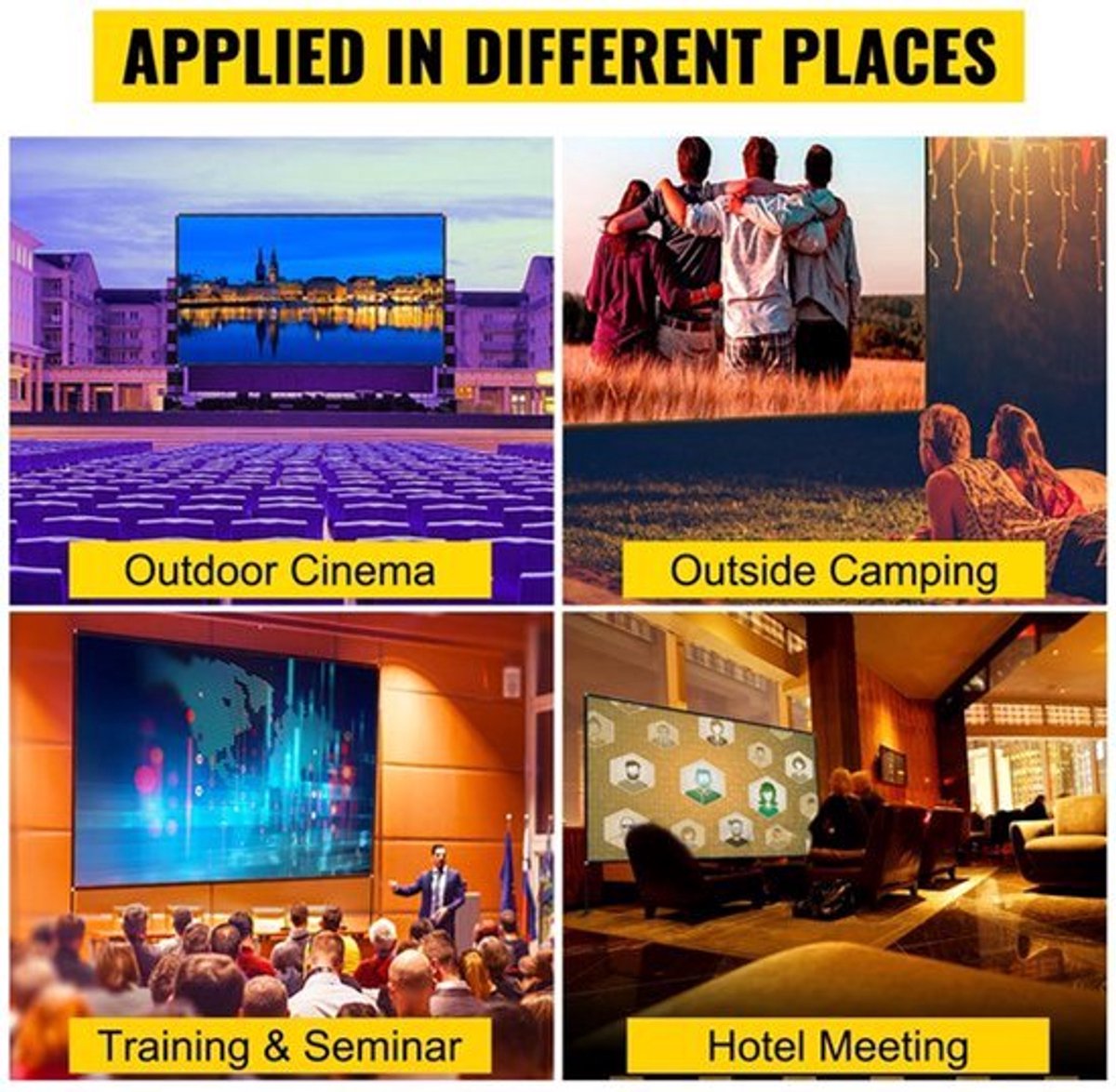 APPLIED IN DIFFERENT PLACES

Outdoor Cinema

Outside Camping

Training & Seminar

Hotel Meeting